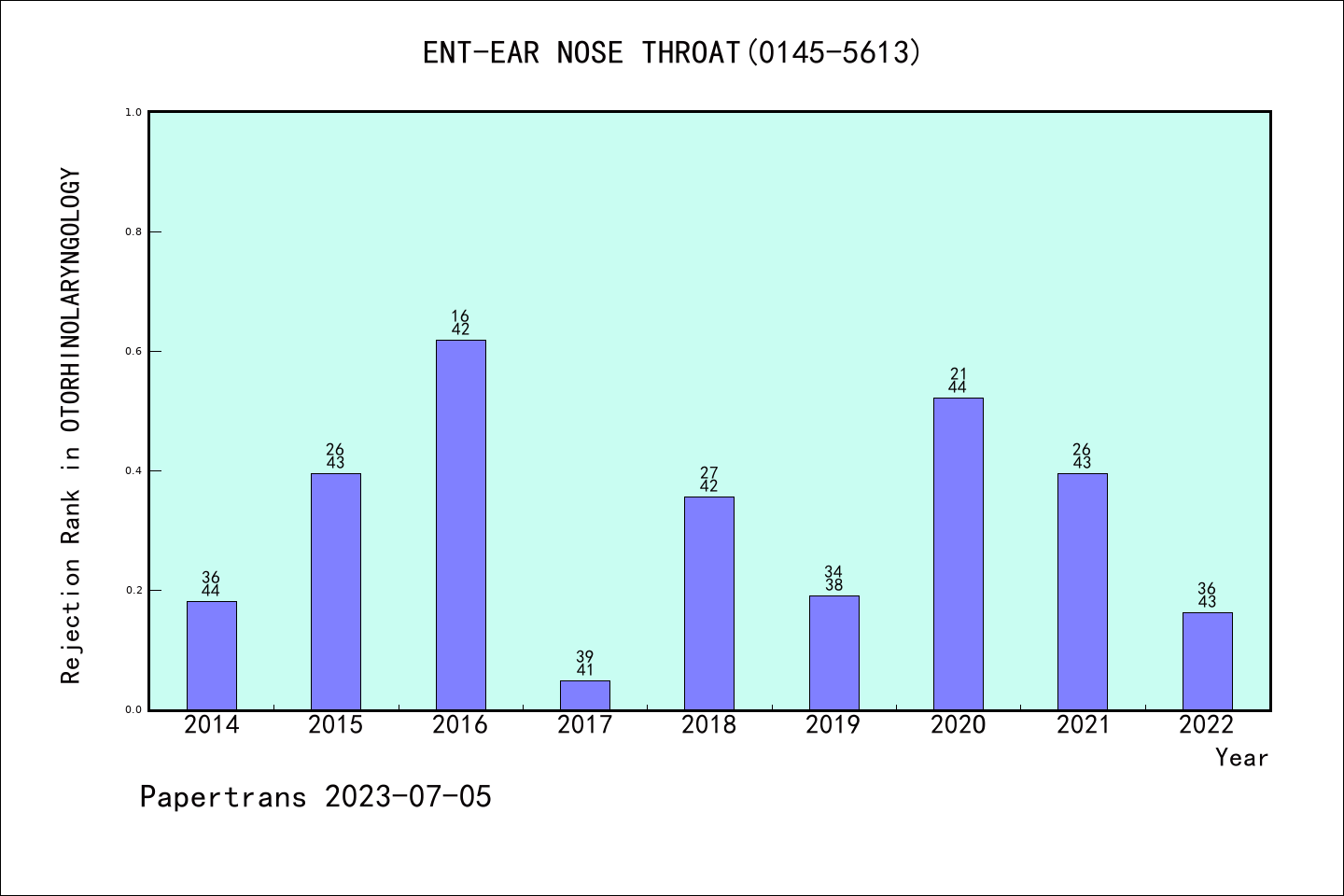 ENT-EAR NOSE THROAT(0145-5613)

Rejection Rank in OTORHINOLARYNGOLOGY

1.0
0.8
0.6
0.4
0.2
0.0

36
44

26
43

16
42

39
41

27
42

34
38

21
44

26
43

36
43

2014 2015 2016 2017 2018 2019 2020 2021 2022

Year

Papertrans 2023-07-05